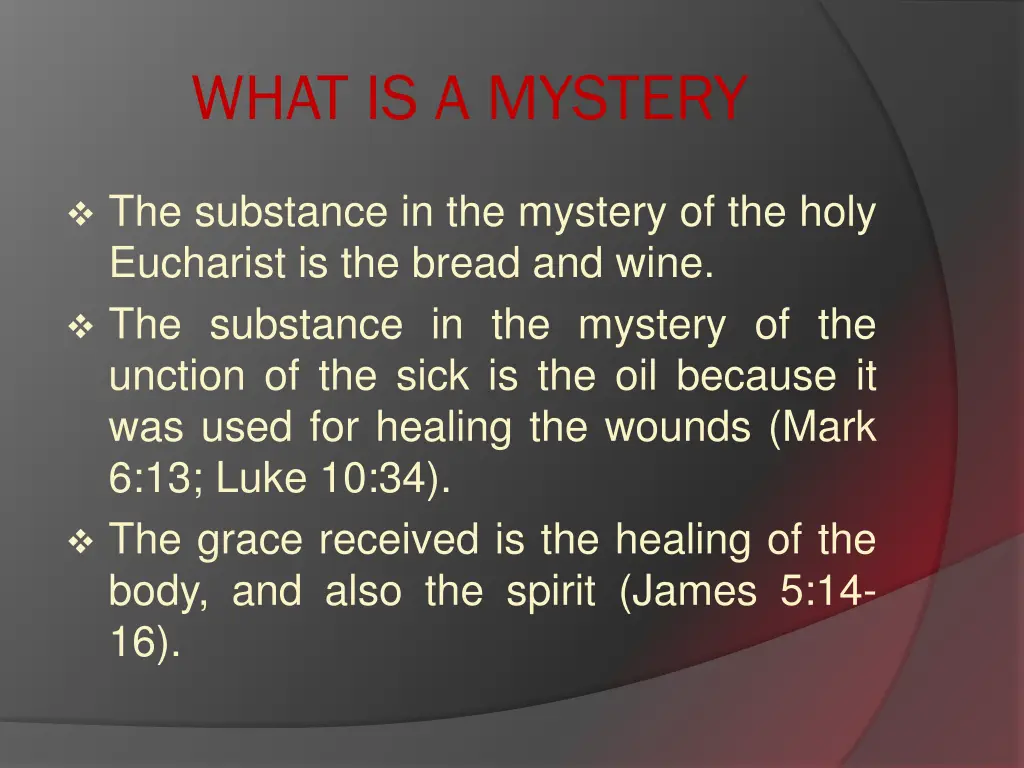 WHAT IS A MYSTERY

❖ The substance in the mystery of the holy Eucharist is the bread and wine.

❖ The substance in the mystery of the unction of the sick is the oil because it was used for healing the wounds (Mark 6:13; Luke 10:34).

❖ The grace received is the healing of the body, and also the spirit (James 5:14-16).